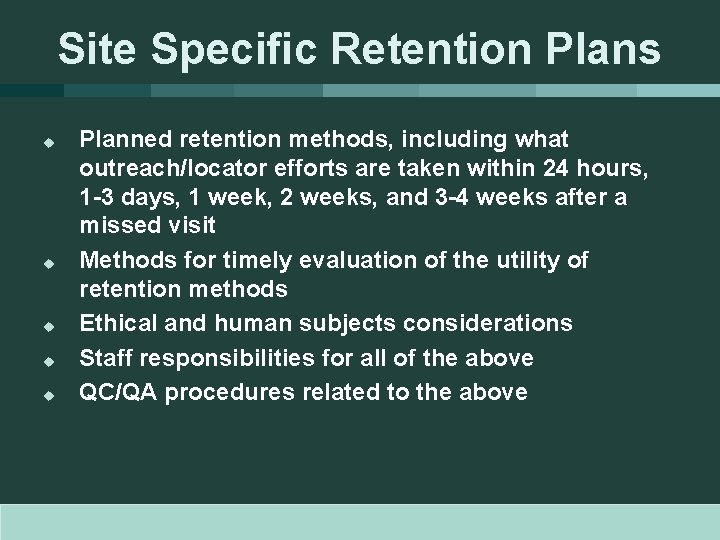 Site Specific Retention Plans

- Planned retention methods, including what outreach/locator efforts are taken within 24 hours, 1-3 days, 1 week, 2 weeks, and 3-4 weeks after a missed visit
- Methods for timely evaluation of the utility of retention methods
- Ethical and human subjects considerations
- Staff responsibilities for all of the above
- QC/QA procedures related to the above